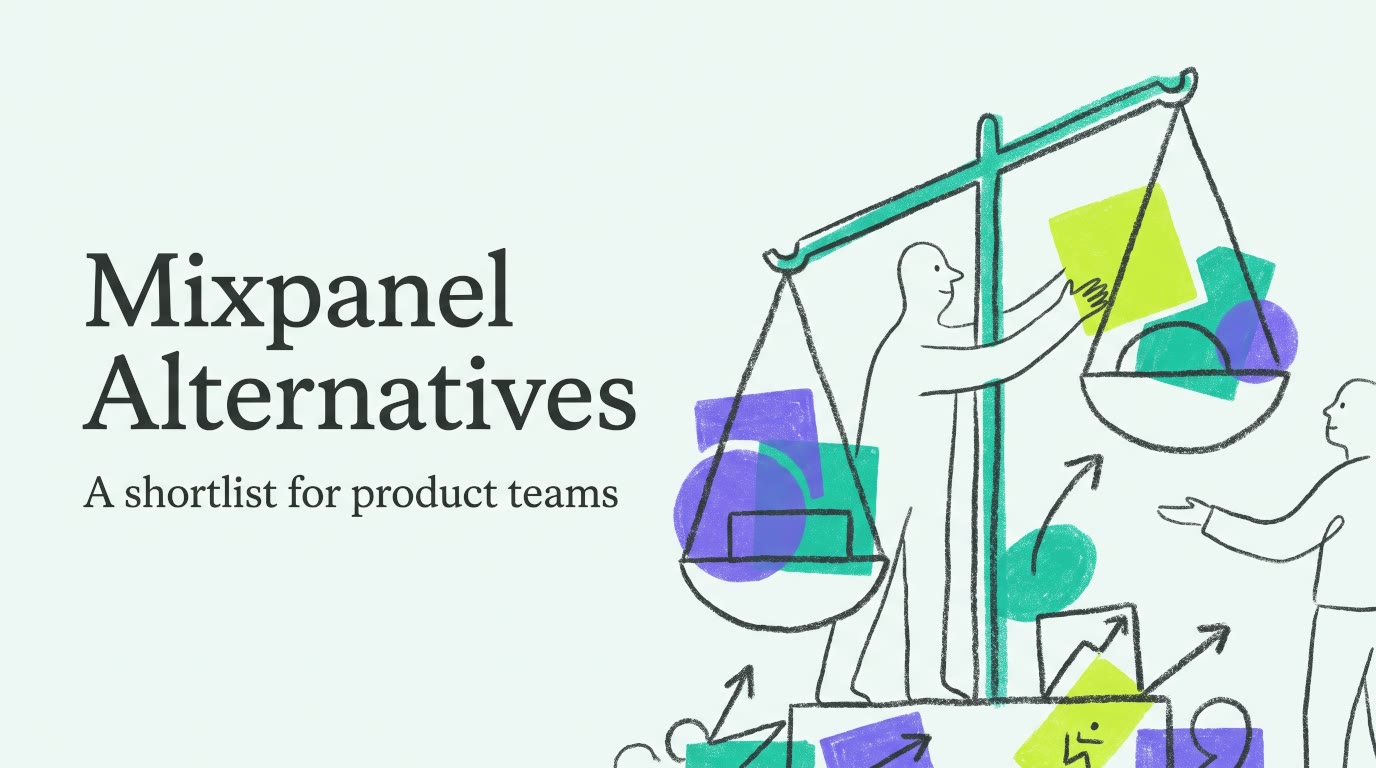 Mixpanel Alternatives

A shortlist for product teams